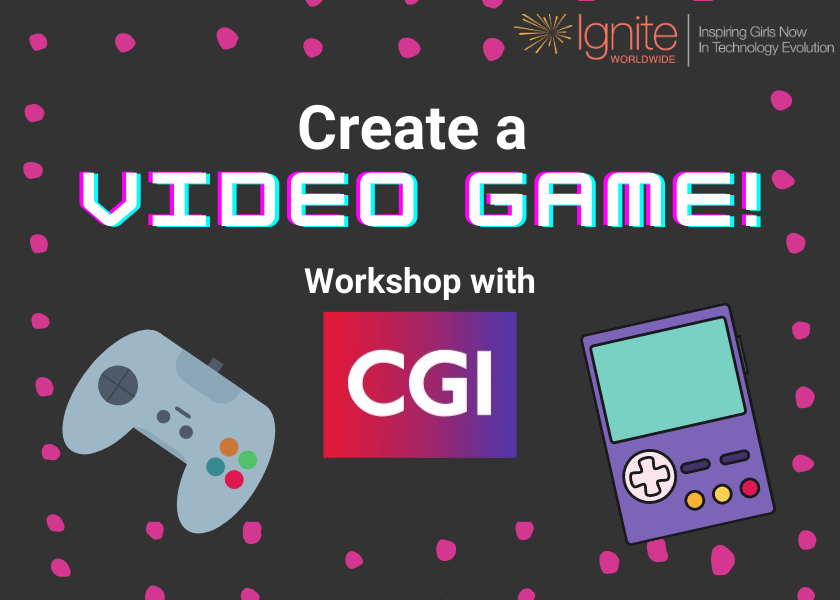 Ignite WORLDWIDE
Inspiring Girls Now In Technology Evolution

Create a VIDEO GAME!

Workshop with

CGI